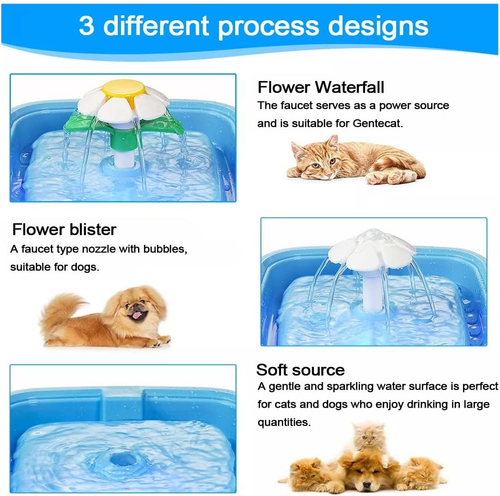 3 different process designs

Flower Waterfall
The faucet serves as a power source and is suitable for Gentecat.

Flower blister
A faucet type nozzle with bubbles, suitable for dogs.

Soft source
A gentle and sparkling water surface is perfect for cats and dogs who enjoy drinking in large quantities.